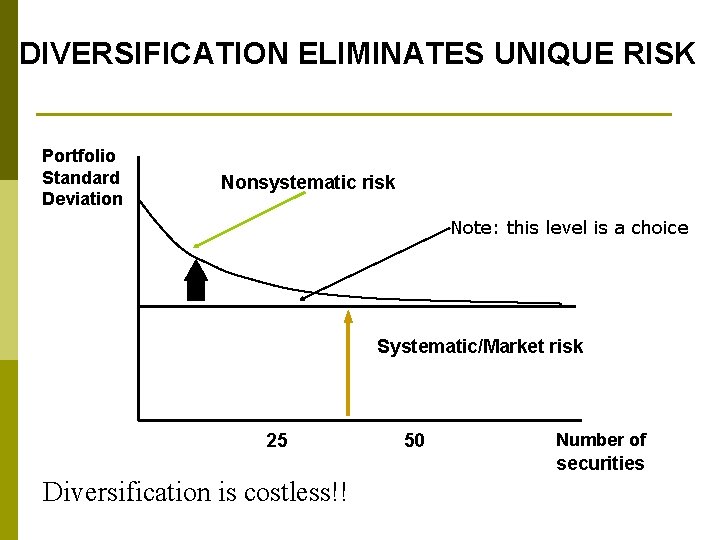 DIVERSIFICATION ELIMINATES UNIQUE RISK

Portfolio Standard Deviation

Nonsystematic risk

Note: this level is a choice

Systematic/Market risk

25

50

Number of securities

Diversification is costless!!